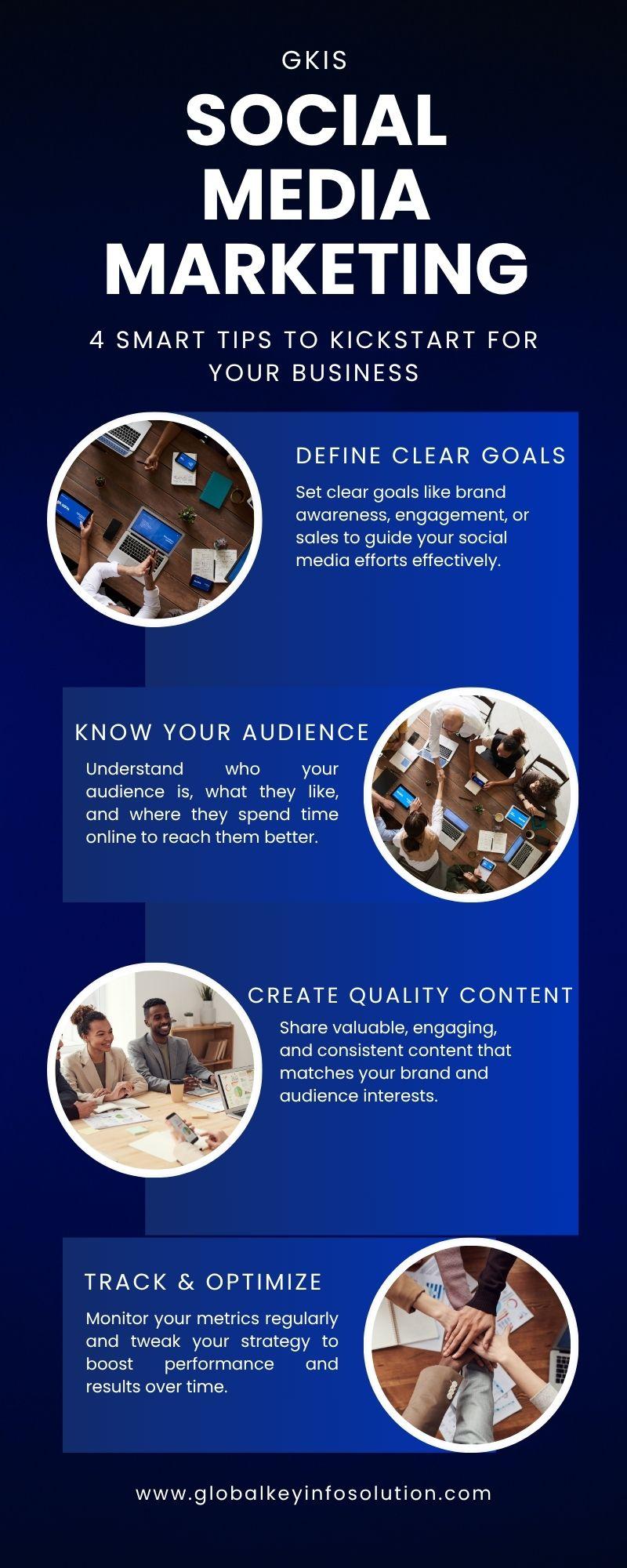 GKIS

SOCIAL MEDIA MARKETING

4 SMART TIPS TO KICKSTART FOR YOUR BUSINESS

DEFINE CLEAR GOALS

Set clear goals like brand awareness, engagement, or sales to guide your social media efforts effectively.

KNOW YOUR AUDIENCE

Understand who your audience is, what they like, and where they spend time online to reach them better.

CREATE QUALITY CONTENT

Share valuable, engaging, and consistent content that matches your brand and audience interests.

TRACK & OPTIMIZE

Monitor your metrics regularly and tweak your strategy to boost performance and results over time.

www.globalkeyinfosolution.com